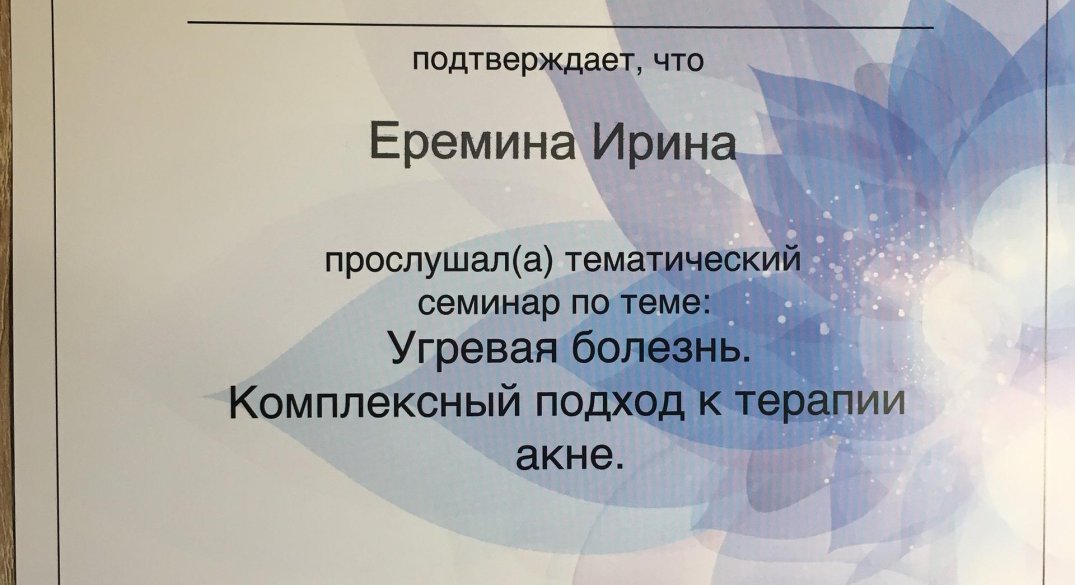 подтверждает, что

Еремина Ирина

прослушал(а) тематический семинар по теме:
Угревая болезнь.
Комплексный подход к терапии акне.